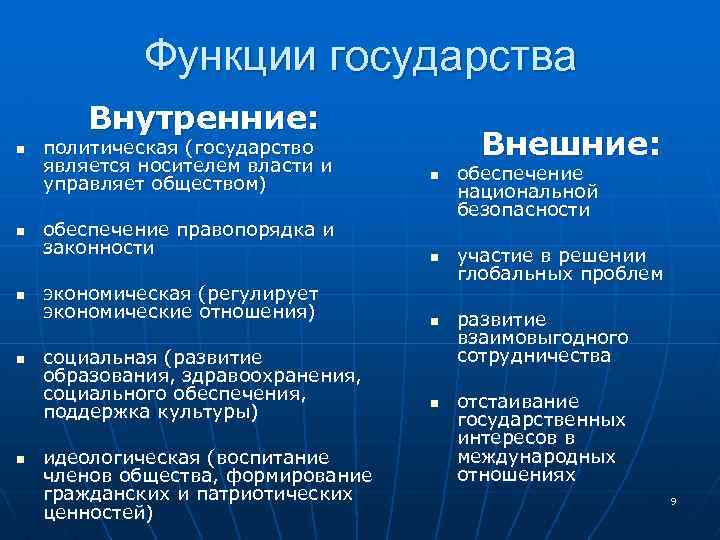 Функции государства

Внутренние:

- политическая (государство является носителем власти и управляет обществом)
- обеспечение правопорядка и законности
- экономическая (регулирует экономические отношения)
- социальная (развитие образования, здравоохранения, социального обеспечения, поддержка культуры)
- идеологическая (воспитание членов общества, формирование гражданских и патриотических ценностей)

Внешние:

- обеспечение национальной безопасности
- участие в решении глобальных проблем
- развитие взаимовыгодного сотрудничества
- отстаивание государственных интересов в международных отношениях

9